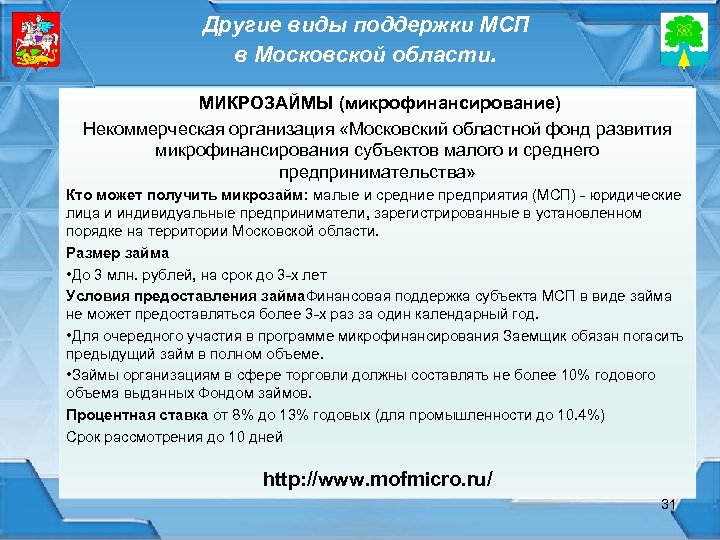 Другие виды поддержки МСП в Московской области.

МИКРОЗАЙМЫ (микрофинансирование)

Некоммерческая организация «Московский областной фонд развития микрофинансирования субъектов малого и среднего предпринимательства»

Кто может получить микрозайм: малые и средние предприятия (МСП) - юридические лица и индивидуальные предприниматели, зарегистрированные в установленном порядке на территории Московской области.

Размер займа

•До 3 млн. рублей, на срок до 3-х лет

Условия предоставления займаФинансовая поддержка субъекта МСП в виде займа не может предоставляться более 3-х раз за один календарный год.

•Для очередного участия в программе микрофинансирования Заемщик обязан погасить предыдущий займ в полном объеме.

•Займы организациям в сфере торговли должны составлять не более 10% годового объема выданных Фондом займов.

Процентная ставка от 8% до 13% годовых (для промышленности до 10.4%)

Срок рассмотрения до 10 дней

http://www.mofmicro.ru/

31